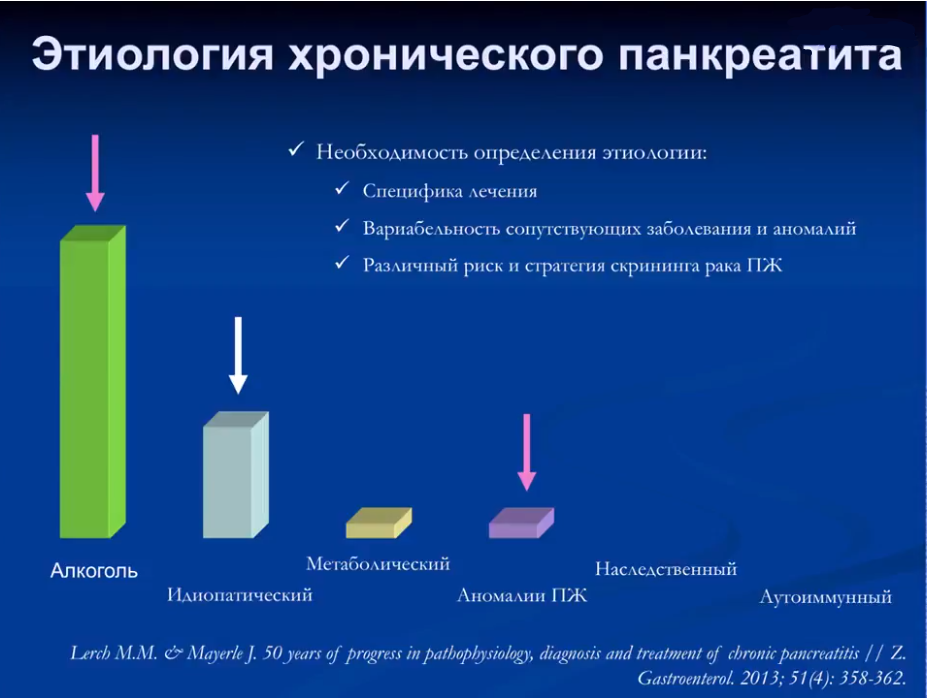 Этиология хронического панкреатита

✓ Необходимость определения этиологии:

✓ Специфика лечения

✓ Вариабельность сопутствующих заболевания и аномалий

✓ Различный риск и стратегия скрининга рака ПЖ

Алкоголь

Идиопатический

Метаболический

Аномалии ПЖ

Наследственный

Аутоиммунный

Lerch M.M. & Mayerle J. 50 years of progress in pathophysiology, diagnosis and treatment of chronic pancreatitis // Z. Gastroenterol. 2013; 51(4): 358-362.